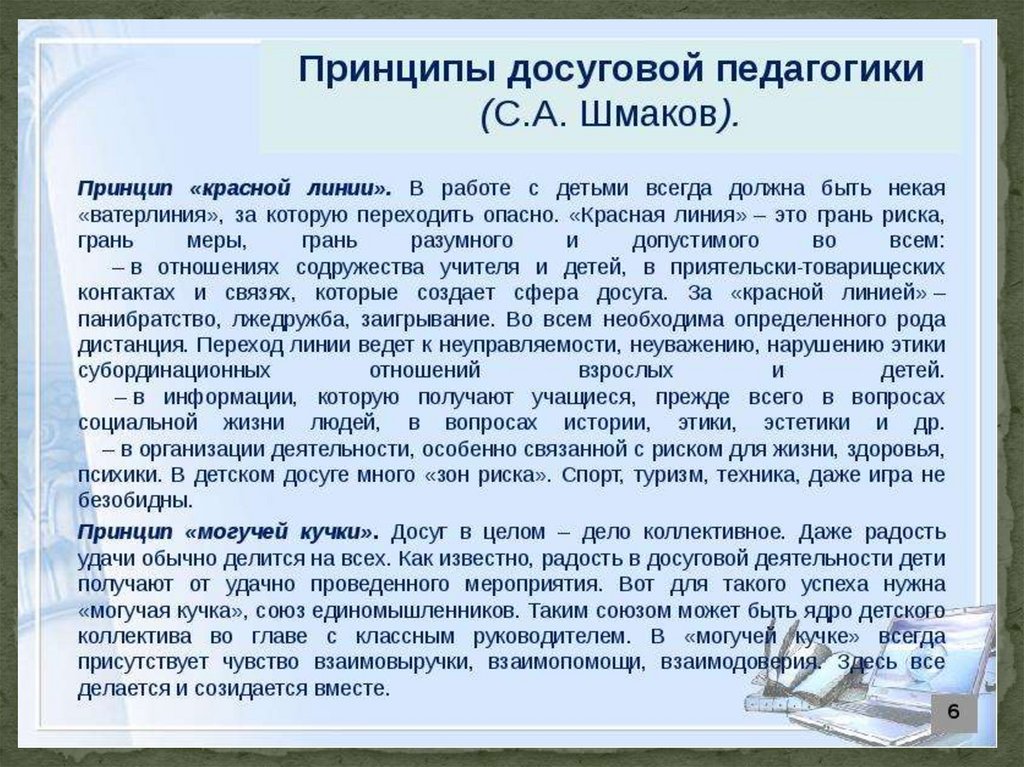 Принципы досуговой педагогики (С.А. Шмаков).

Принцип «красной линии». В работе с детьми всегда должна быть некая «ватерлиния», за которую переходить опасно. «Красная линия» – это грань риска, грань меры, грань разумного и допустимого во всем:
– в отношениях содружества учителя и детей, в приятельски-товарищеских контактах и связях, которые создает сфера досуга. За «красной линией» – панибратство, лжедружба, заигрывание. Во всем необходима определенного рода дистанция. Переход линии ведет к неуправляемости, неуважению, нарушению этики субординационных отношений взрослых и детей.
– в информации, которую получают учащиеся, прежде всего в вопросах социальной жизни людей, в вопросах истории, этики, эстетики и др.
– в организации деятельности, особенно связанной с риском для жизни, здоровья, психики. В детском досуге много «зон риска». Спорт, туризм, техника, даже игра не безобидны.

Принцип «могучей кучки». Досуг в целом – дело коллективное. Даже радость удачи обычно делится на всех. Как известно, радость в досуговой деятельности дети получают от удачно проведенного мероприятия. Вот для такого успеха нужна «могучая кучка», союз единомышленников. Таким союзом может быть ядро детского коллектива во главе с классным руководителем. В «могучей кучке» всегда присутствует чувство взаимовыручки, взаимопомощи, взаимодоверия. Здесь все делается и созидается вместе.

6